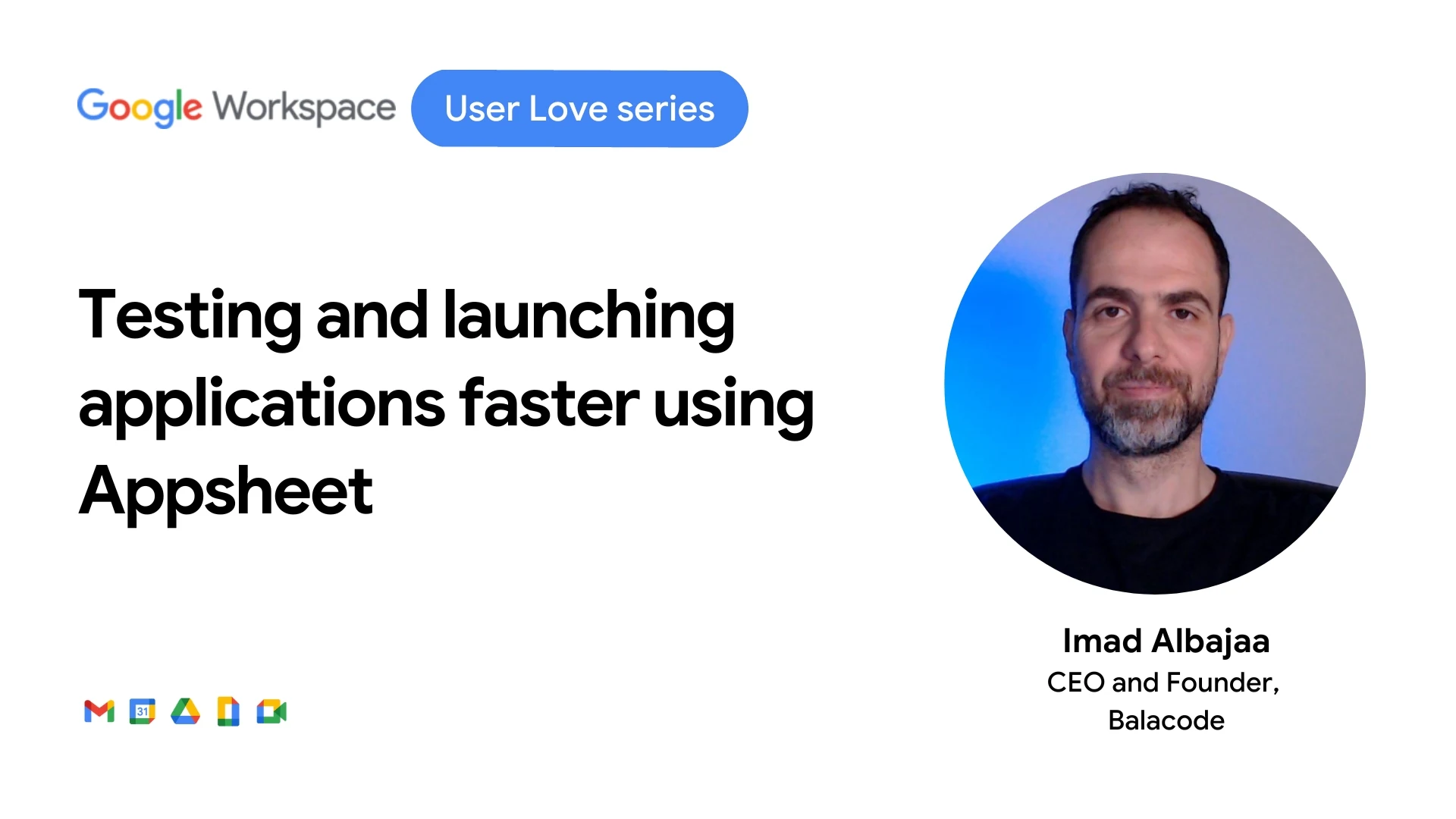 Google Workspace User Love series

Testing and launching applications faster using Appsheet

Imad Albajaa
CEO and Founder,
Balacode